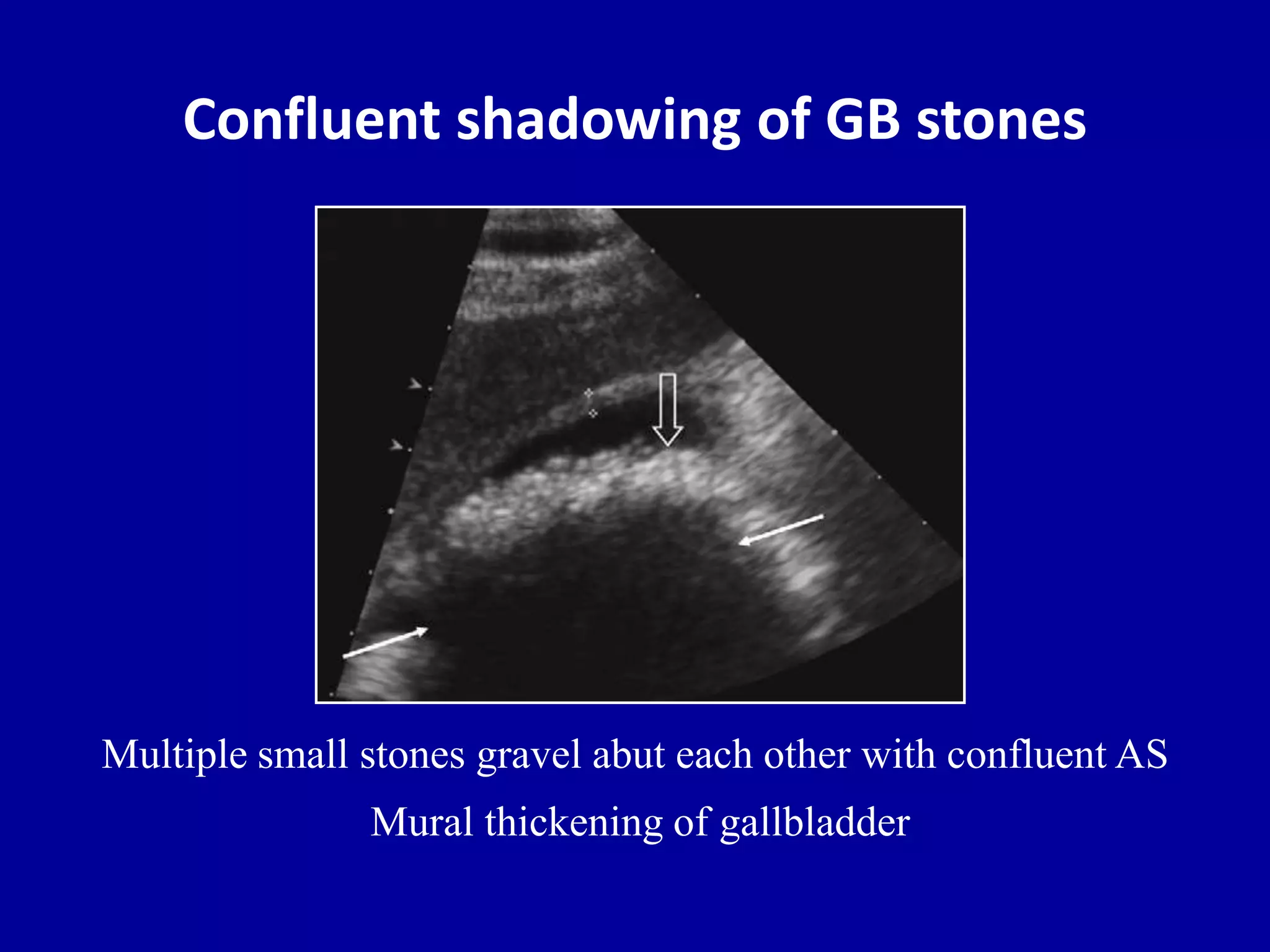 Confluent shadowing of GB stones

Multiple small stones gravel abut each other with confluent AS

Mural thickening of gallbladder